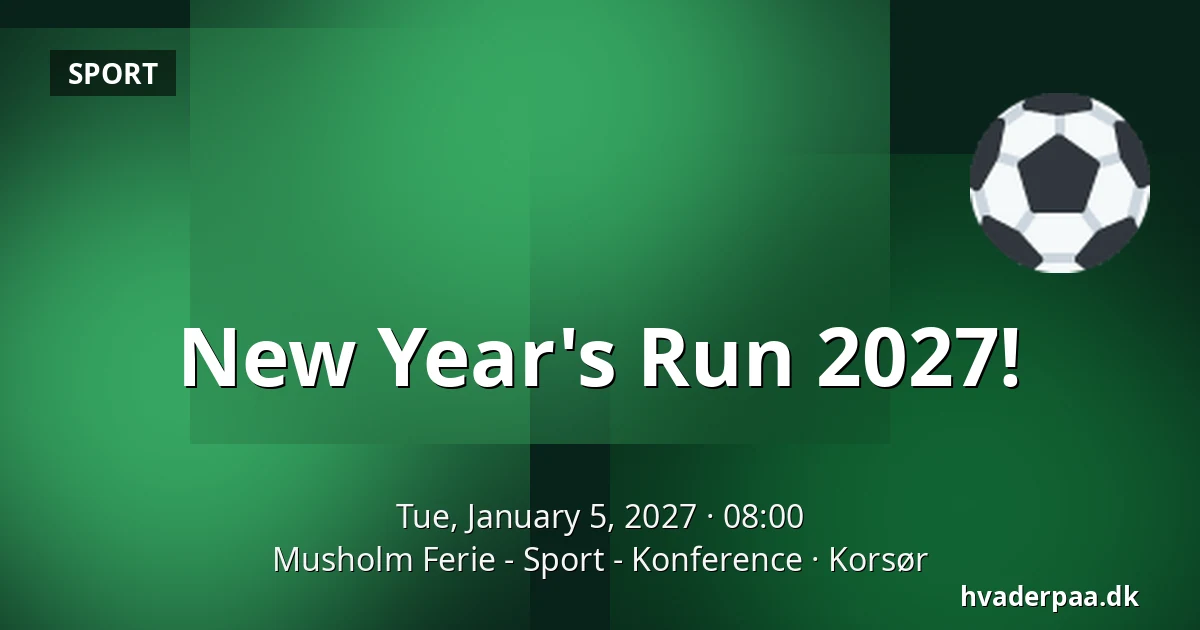 SPORT

New Year's Run 2027!

Tue, January 5, 2027 · 08:00
Musholm Ferie - Sport - Konference · Korsør

hvaderpaa.dk